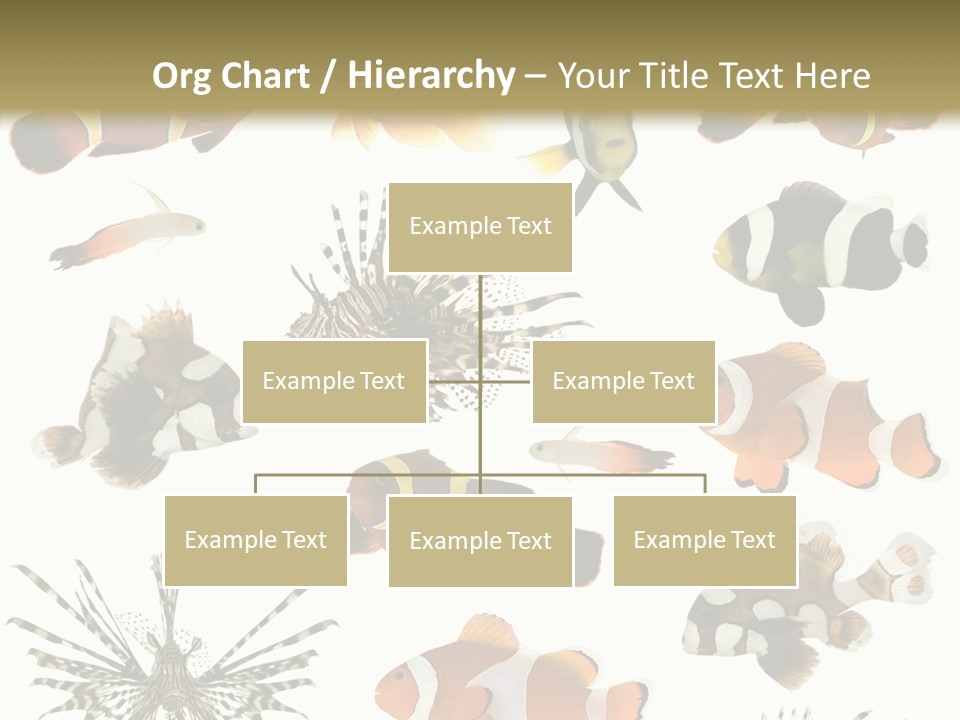 Org Chart / Hierarchy – Your Title Text Here

Example Text

Example Text

Example Text

Example Text

Example Text

Example Text